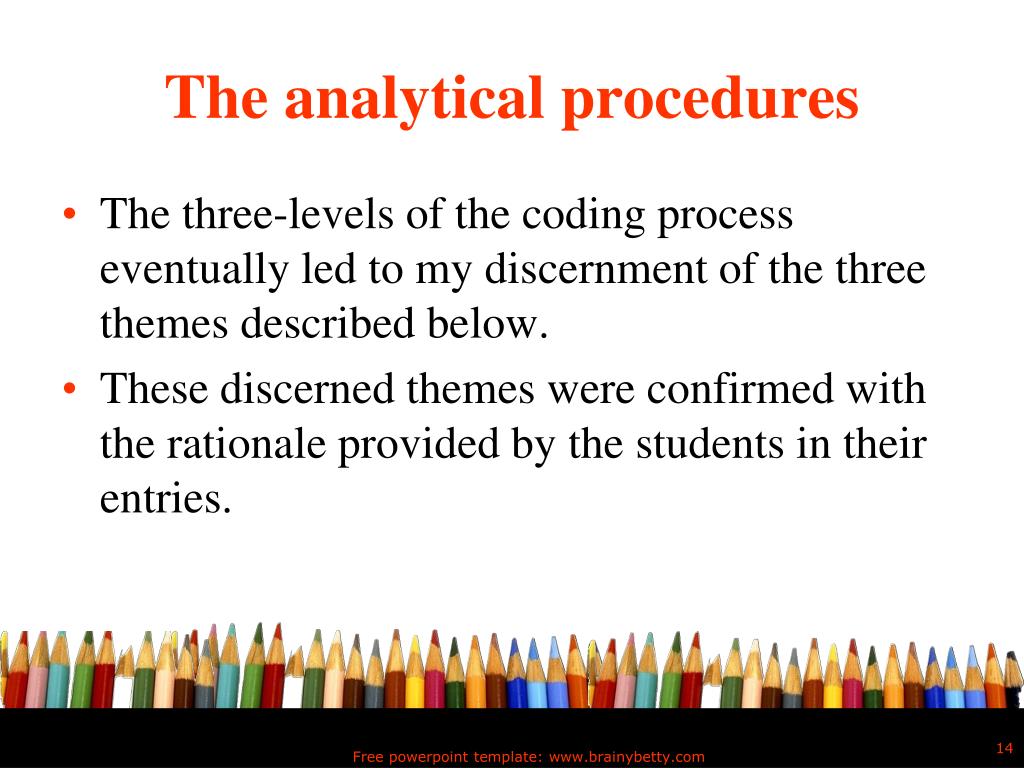 The analytical procedures

• The three-levels of the coding process eventually led to my discernment of the three themes described below.
• These discerned themes were confirmed with the rationale provided by the students in their entries.

Free powerpoint template: www.brainybetty.com

14